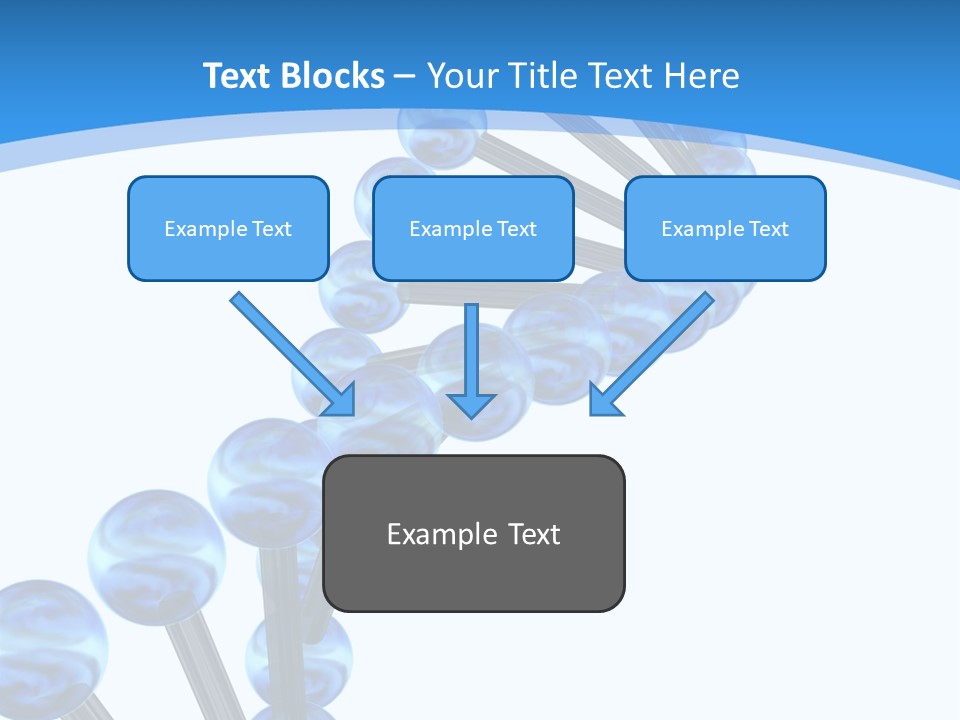 Text Blocks – Your Title Text Here

Example Text

Example Text

Example Text

Example Text